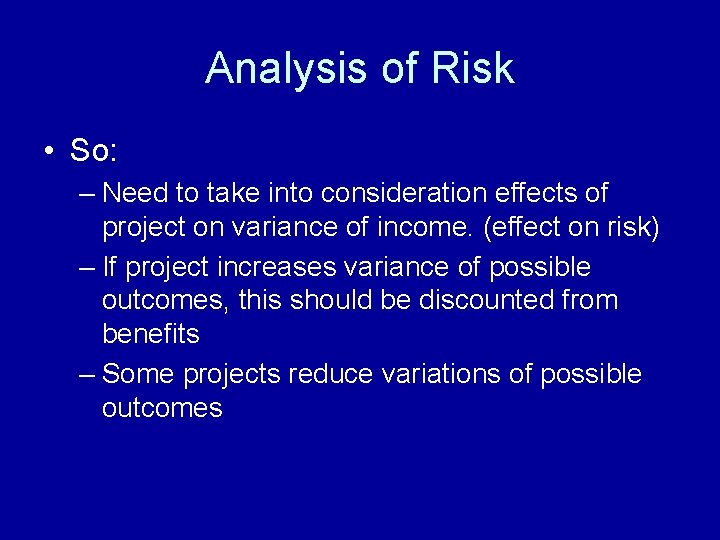 Analysis of Risk

• So:

– Need to take into consideration effects of project on variance of income. (effect on risk)

– If project increases variance of possible outcomes, this should be discounted from benefits

– Some projects reduce variations of possible outcomes